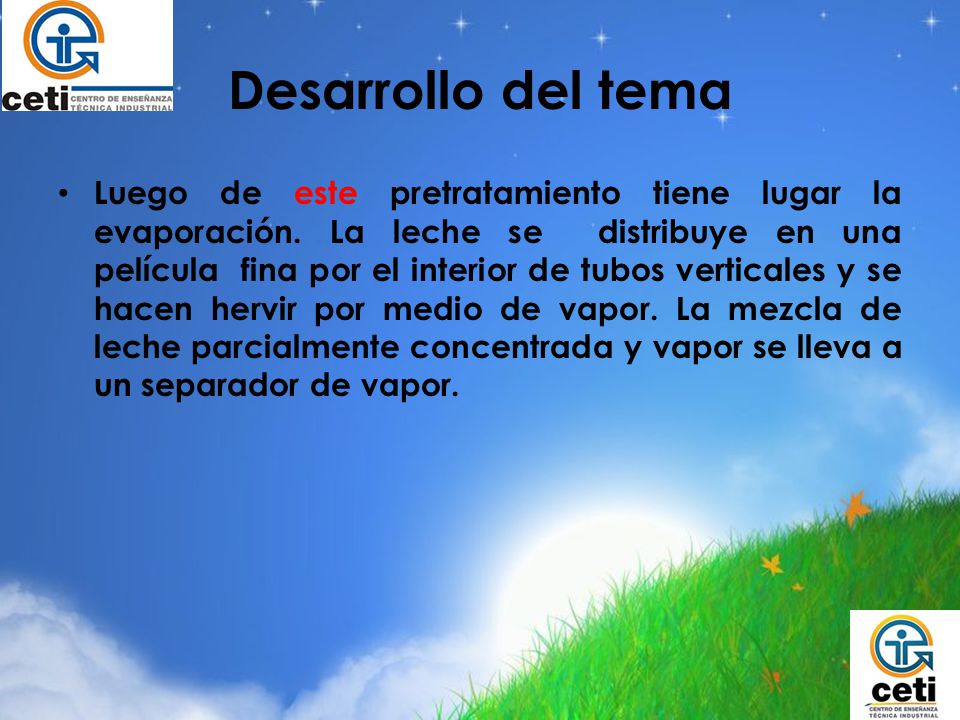 ceti CENTRO DE ENSEÑANZA TÉCNICA INDUSTRIAL

Desarrollo del tema

• Luego de este pretratamiento tiene lugar la evaporación. La leche se distribuye en una película fina por el interior de tubos verticales y se hacen hervir por medio de vapor. La mezcla de leche parcialmente concentrada y vapor se lleva a un separador de vapor.

ceti CENTRO DE ENSEÑANZA TÉCNICA INDUSTRIAL